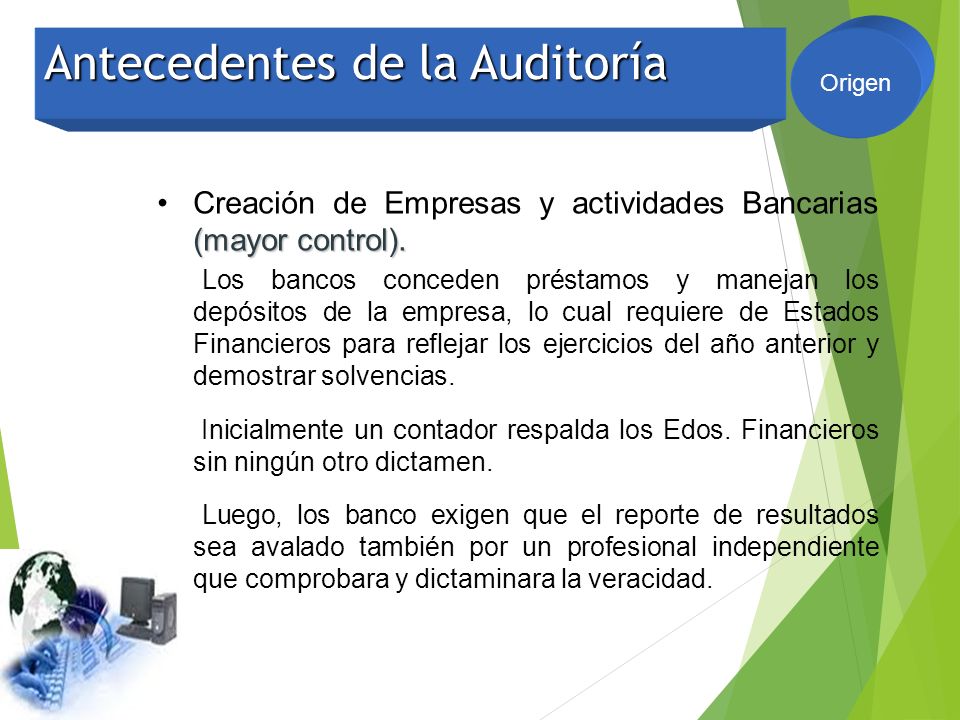 Antecedentes de la Auditoría

Origen

• Creación de Empresas y actividades Bancarias (mayor control).

Los bancos conceden préstamos y manejan los depósitos de la empresa, lo cual requiere de Estados Financieros para reflejar los ejercicios del año anterior y demostrar solvencias.

Inicialmente un contador respalda los Edos. Financieros sin ningún otro dictamen.

Luego, los banco exigen que el reporte de resultados sea avalado también por un profesional independiente que comprobara y dictaminara la veracidad.